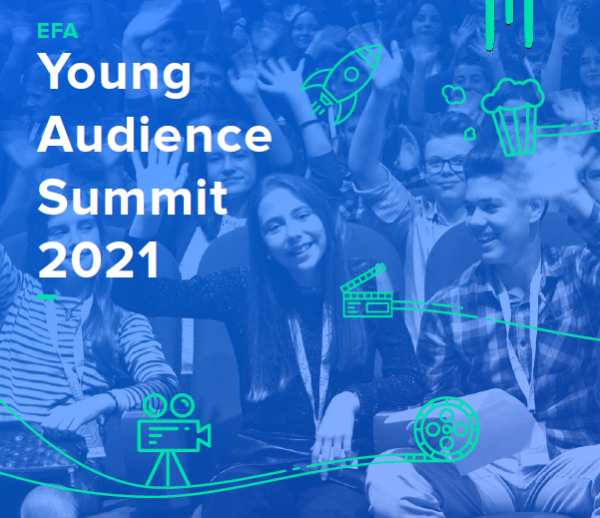 EFA
Young Audience Summit 2021